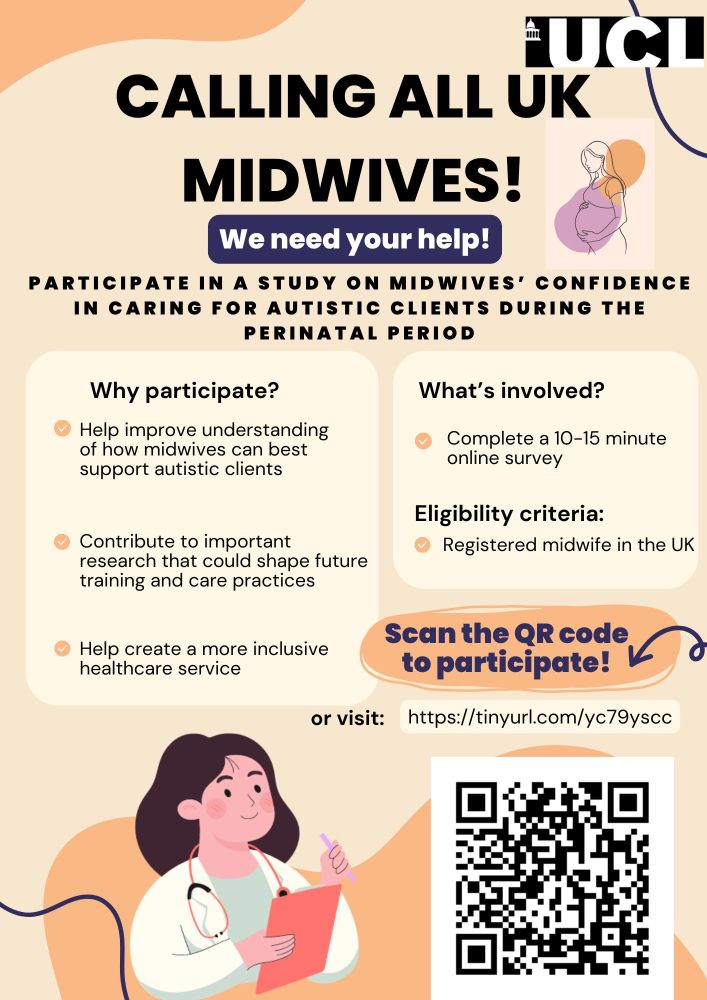 UCL

CALLING ALL UK MIDWIVES!

We need your help!

PARTICIPATE IN A STUDY ON MIDWIVES' CONFIDENCE IN CARING FOR AUTISTIC CLIENTS DURING THE PERINATAL PERIOD

Why participate?

Help improve understanding of how midwives can best support autistic clients

Contribute to important research that could shape future training and care practices

Help create a more inclusive healthcare service

What's involved?

Complete a 10-15 minute online survey

Eligibility criteria:

Registered midwife in the UK

Scan the QR code to participate!

or visit: https://tinyurl.com/yc79yscc